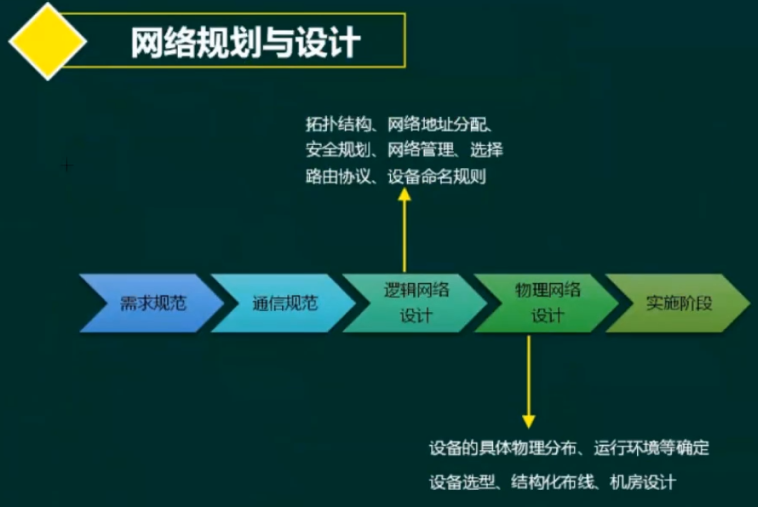 网络规划与设计

拓扑结构、网络地址分配、安全规划、网络管理、选择路由协议、设备命名规则

需求规范

通信规范

逻辑网络设计

物理网络设计

实施阶段

设备的具体物理分布、运行环境等确定

设备选型、结构化布线、机房设计